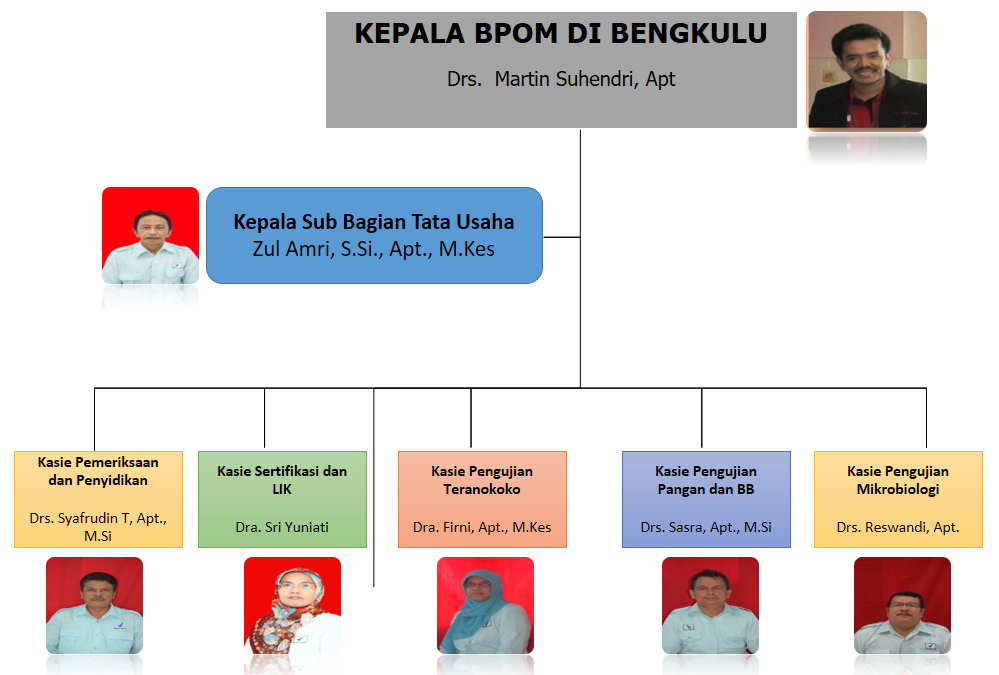 KEPALA BPOM DI BENGKULU

Drs. Martin Suhendri, Apt

Kepala Sub Bagian Tata Usaha
Zul Amri, S.Si., Apt., M.Kes

Kasie Pemeriksaan dan Penyidikan

Drs. Syafrudin T, Apt., M.Si

Kasie Sertifikasi dan LIK

Dra. Sri Yuniati

Kasie Pengujian Teranokoko

Dra. Firni, Apt., M.Kes

Kasie Pengujian Pangan dan BB

Drs. Sasra, Apt., M.Si

Kasie Pengujian Mikrobiologi

Drs. Reswandi, Apt.